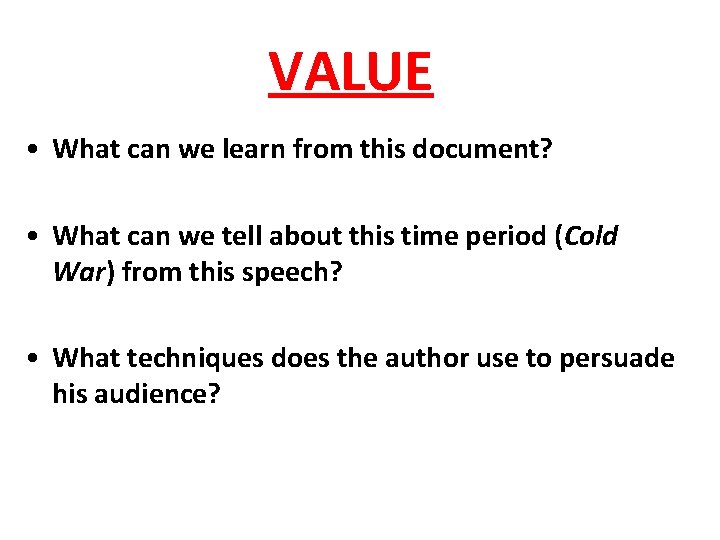 VALUE

• What can we learn from this document?

• What can we tell about this time period (Cold War) from this speech?

• What techniques does the author use to persuade his audience?